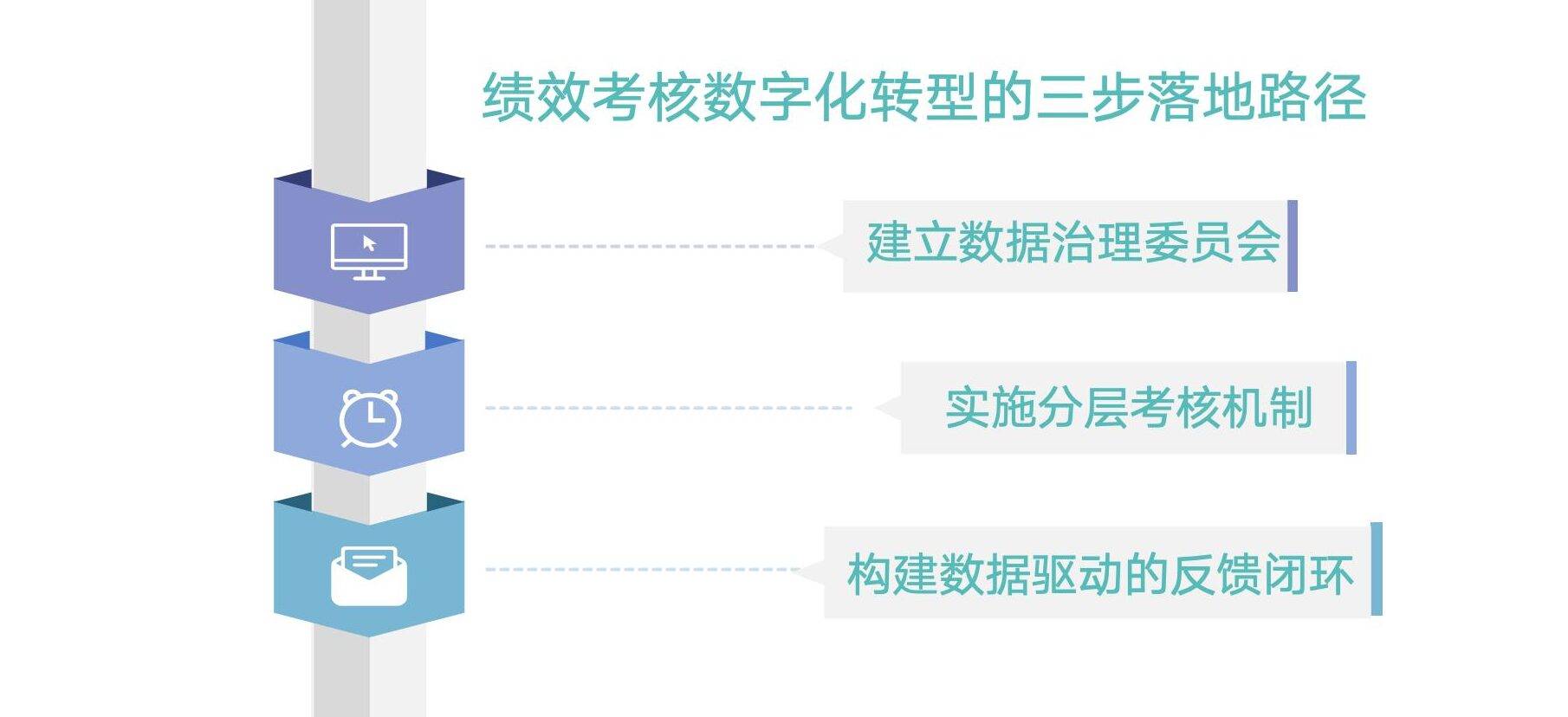 绩效考核数字化转型的三步落地路径

建立数据治理委员会

实施分层考核机制

构建数据驱动的反馈闭环